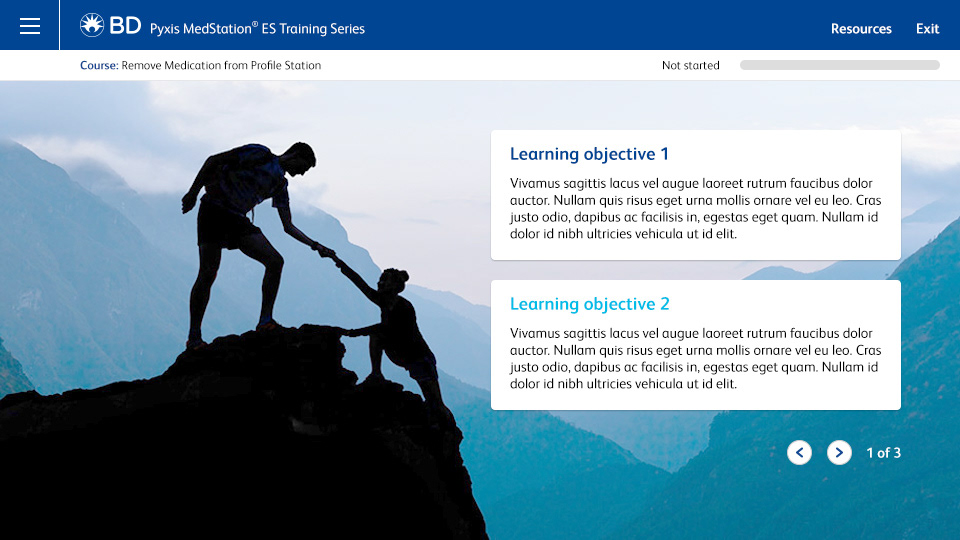 BD Pyxis MedStation® ES Training Series

Resources

Exit

Course: Remove Medication from Profile Station

Not started

Learning objective 1

Vivamus sagittis lacus vel augue laoreet rutrum faucibus dolor auctor. Nullam quis risus eget urna mollis ornare vel eu leo. Cras justo odio, dapibus ac facilisis in, egestas eget quam. Nullam id dolor id nibh ultricies vehicula ut id elit.

Learning objective 2

Vivamus sagittis lacus vel augue laoreet rutrum faucibus dolor auctor. Nullam quis risus eget urna mollis ornare vel eu leo. Cras justo odio, dapibus ac facilisis in, egestas eget quam. Nullam id dolor id nibh ultricies vehicula ut id elit.

1 of 3